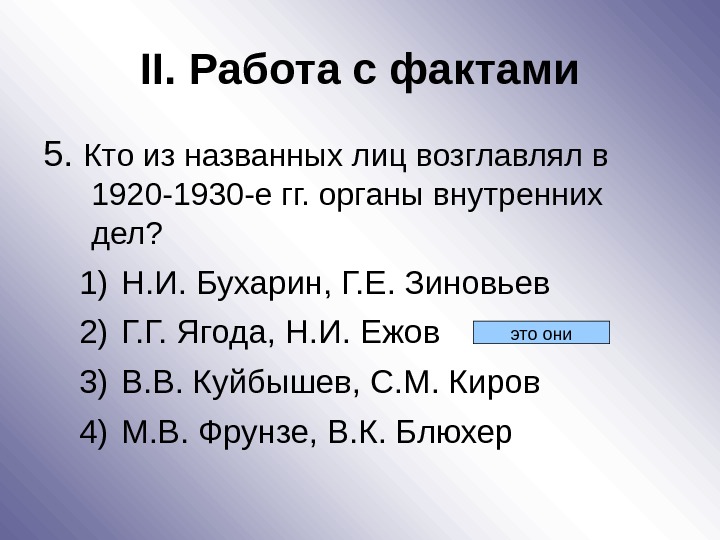 II. Работа с фактами

5. Кто из названных лиц возглавлял в 1920-1930-е гг. органы внутренних дел?

1) Н.И. Бухарин, Г.Е. Зиновьев
2) Г.Г. Ягода, Н.И. Ежов
это они
3) В.В. Куйбышев, С.М. Киров
4) М.В. Фрунзе, В.К. Блюхер